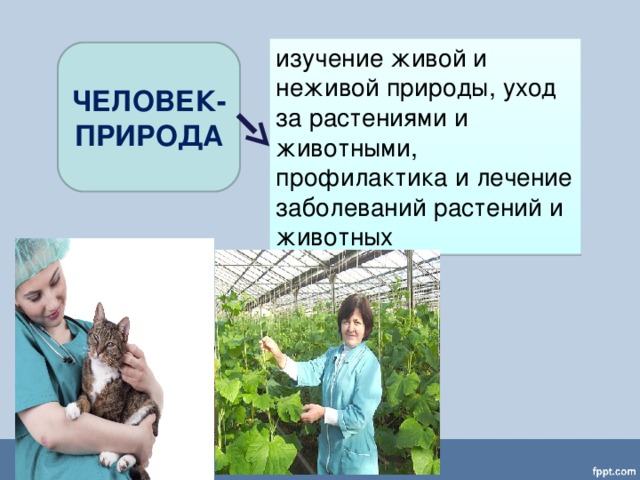 ЧЕЛОВЕК-ПРИРОДА

изучение живой и неживой природы, уход за растениями и животными, профилактика и лечение заболеваний растений и животных

fppt.com